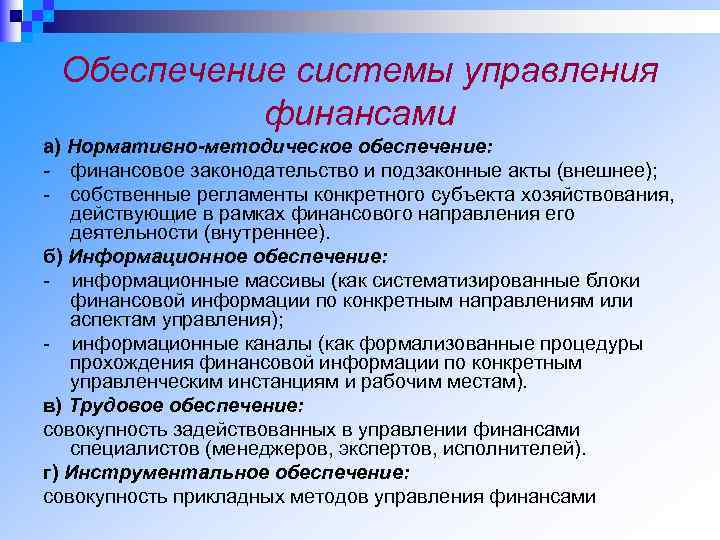 Обеспечение системы управления финансами

а) Нормативно-методическое обеспечение:

- финансовое законодательство и подзаконные акты (внешнее);

- собственные регламенты конкретного субъекта хозяйствования, действующие в рамках финансового направления его деятельности (внутреннее).

б) Информационное обеспечение:

- информационные массивы (как систематизированные блоки финансовой информации по конкретным направлениям или аспектам управления);

- информационные каналы (как формализованные процедуры прохождения финансовой информации по конкретным управленческим инстанциям и рабочим местам).

в) Трудовое обеспечение:

совокупность задействованных в управлении финансами специалистов (менеджеров, экспертов, исполнителей).

г) Инструментальное обеспечение:

совокупность прикладных методов управления финансами